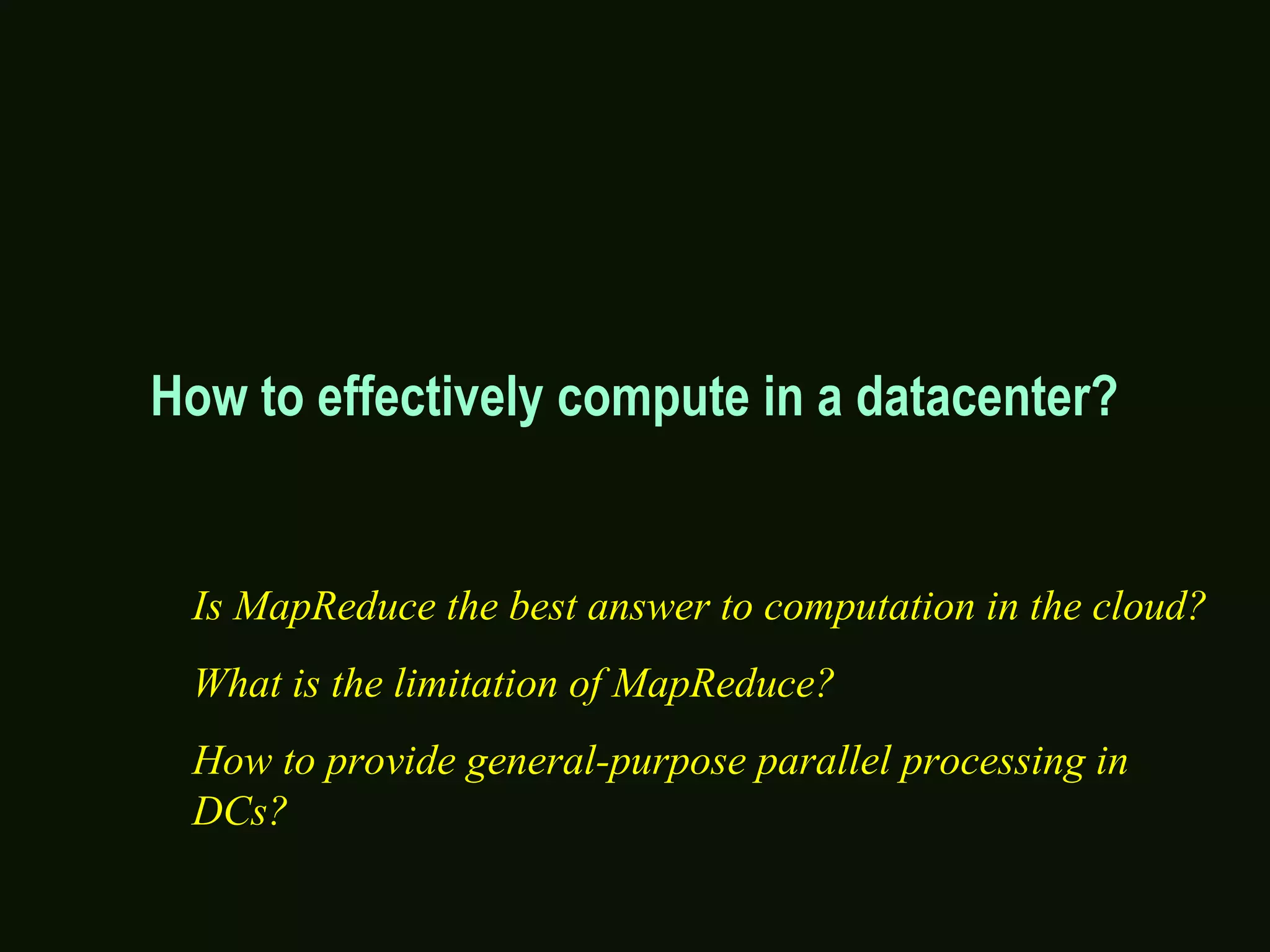 How to effectively compute in a datacenter?

Is MapReduce the best answer to computation in the cloud?

What is the limitation of MapReduce?

How to provide general-purpose parallel processing in DCs?